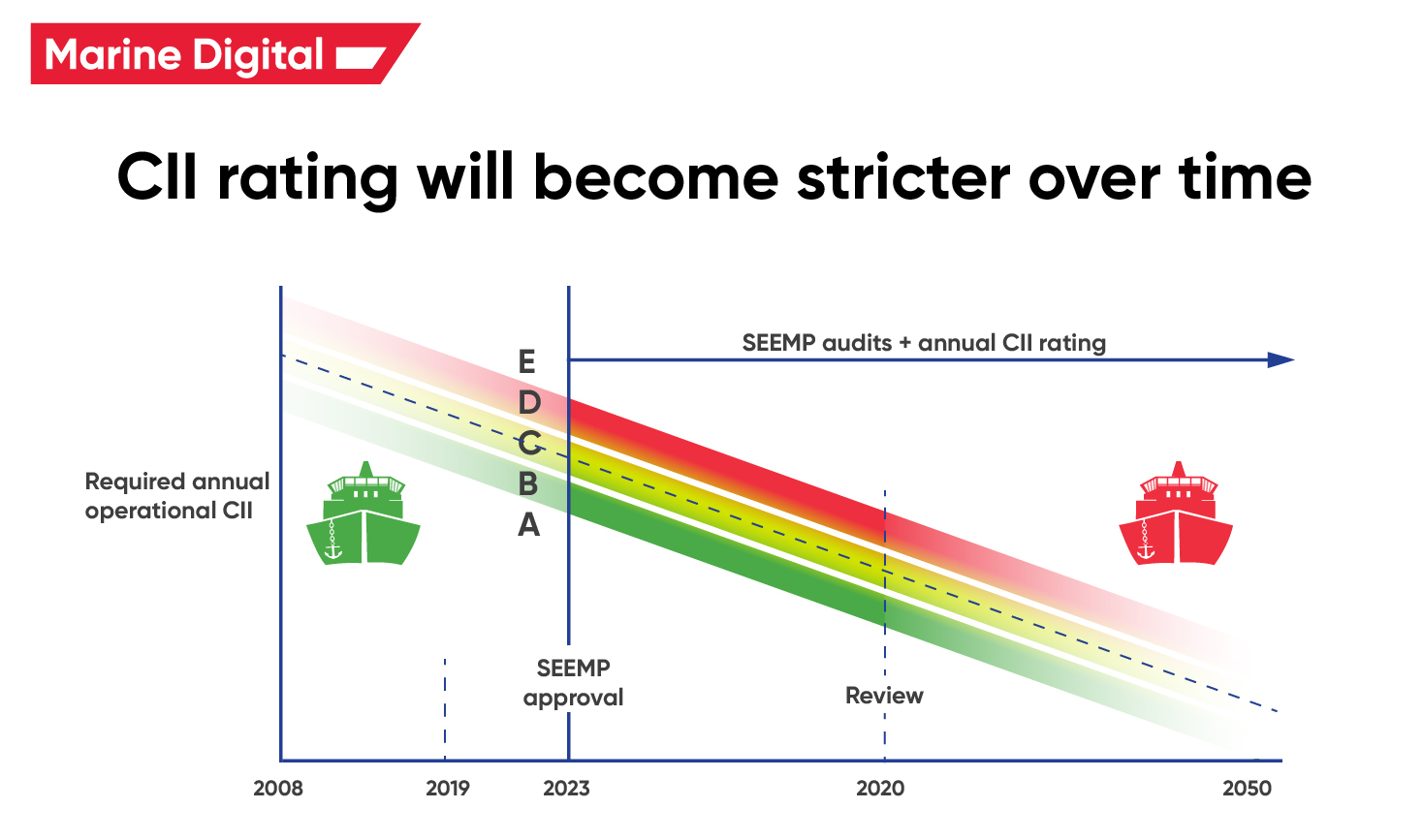 Marine Digital

CII rating will become stricter over time

SEEMP audits + annual CII rating

E
D
C
B
A

Required annual operational CII

SEEMP approval

Review

2008
2019
2023
2020
2050